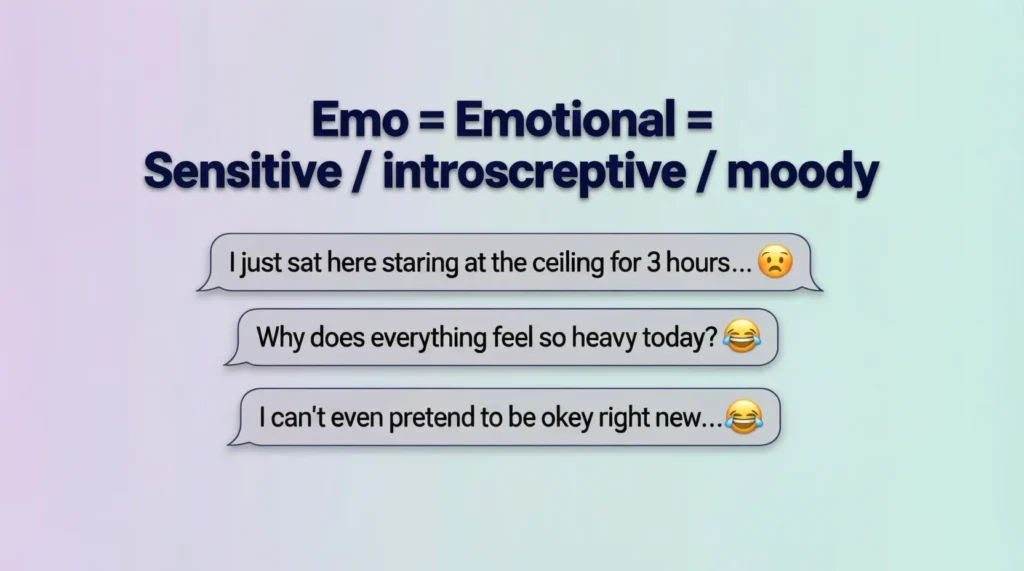 Emo = Emotional =
Sensitive / introscreptive / moody

I just sat here staring at the ceiling for 3 hours... 😟

Why does everything feel so heavy today? 😂

I can't even pretend to be okey right new...😂